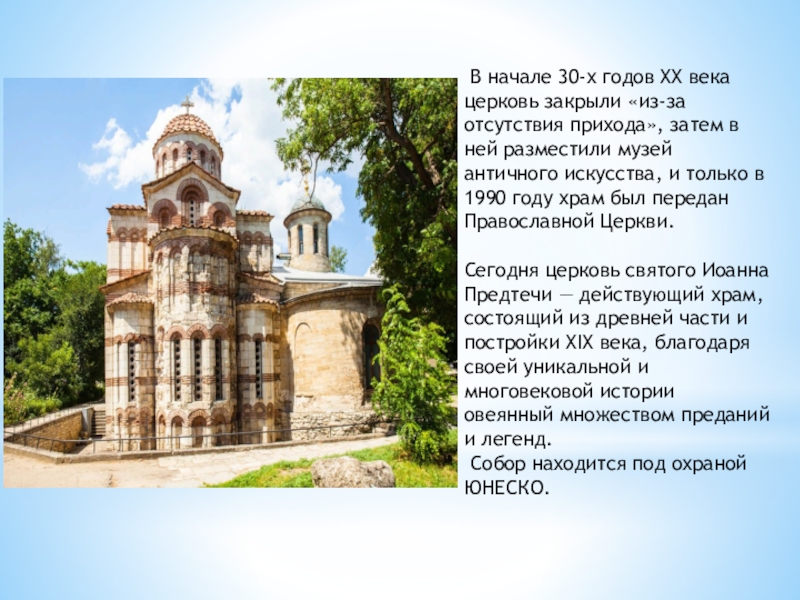 В начале 30-х годов XX века церковь закрыли «из-за отсутствия прихода», затем в ней разместили музей античного искусства, и только в 1990 году храм был передан Православной Церкви.

Сегодня церковь святого Иоанна Предтечи — действующий храм, состоящий из древней части и постройки XIX века, благодаря своей уникальной и многовековой истории овеянный множеством преданий и легенд.

Собор находится под охраной ЮНЕСКО.